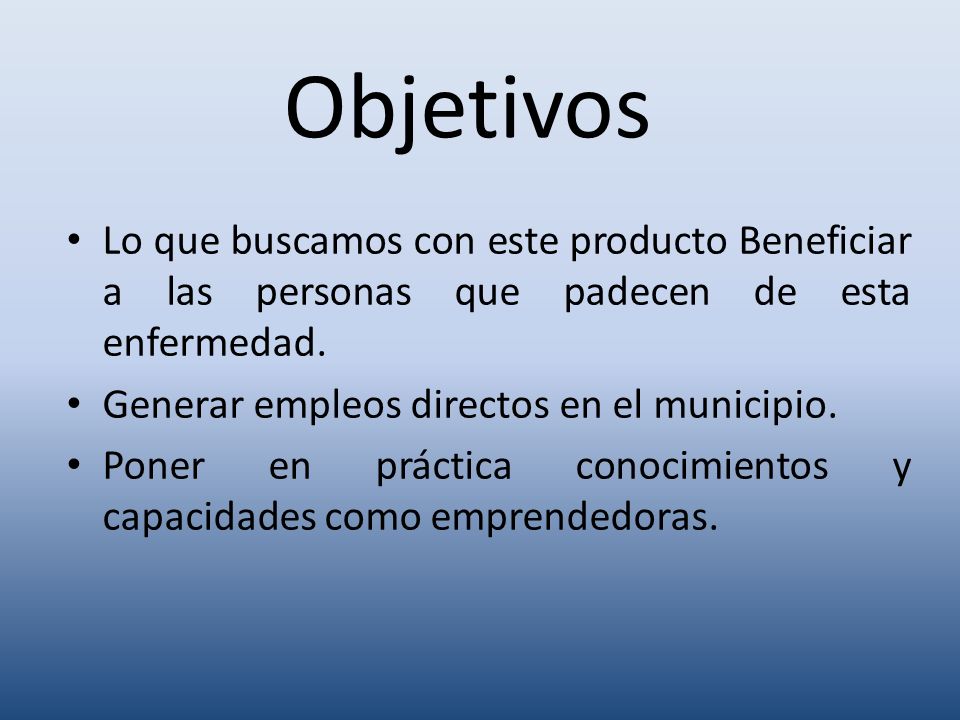 Objetivos

• Lo que buscamos con este producto Beneficiar a las personas que padecen de esta enfermedad.
• Generar empleos directos en el municipio.
• Poner en práctica conocimientos y capacidades como emprendedoras.